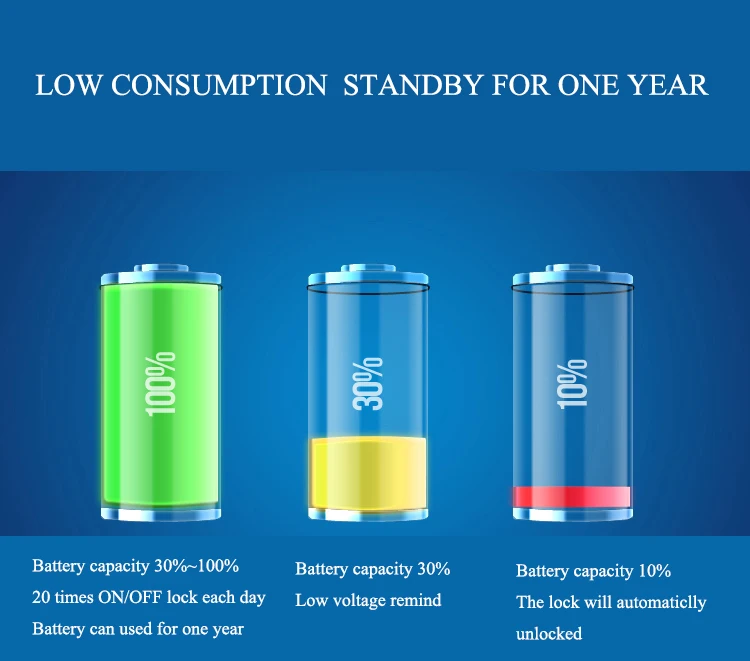 LOW CONSUMPTION STANDBY FOR ONE YEAR

100%

30%

10%

Battery capacity 30%~100%
20 times ON/OFF lock each day
Battery can used for one year

Battery capacity 30%
Low voltage remind

Battery capacity 10%
The lock will automaticlly unlocked